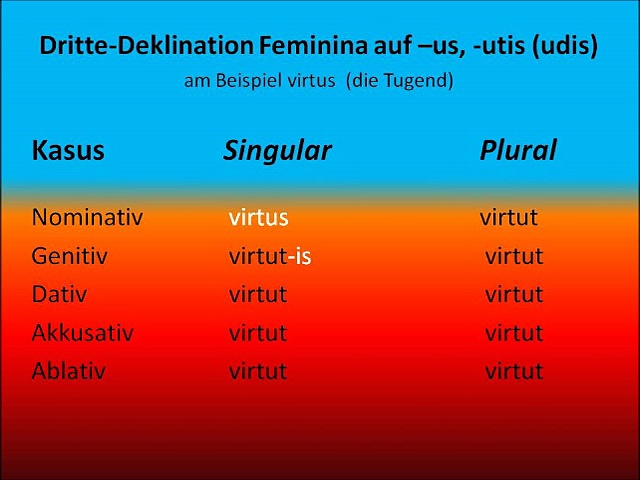 Dritte-Deklination Feminina auf –us, -utis (udis)
am Beispiel virtus (die Tugend)

| Kasus | Singular | Plural |
|---|---|---|
| Nominativ | virtus | virtut |
| Genitiv | virtut-is | virtut |
| Dativ | virtut | virtut |
| Akkusativ | virtut | virtut |
| Ablativ | virtut | virtut |